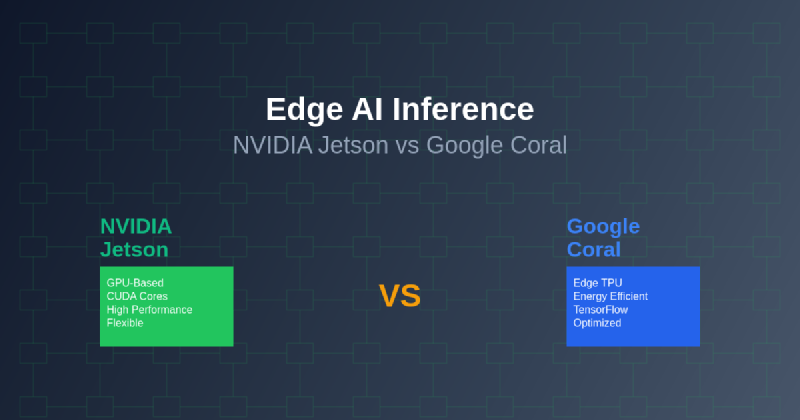 Edge AI Inference
NVIDIA Jetson vs Google Coral

NVIDIA Jetson

GPU-Based
CUDA Cores
High Performance
Flexible

VS

Google Coral

Edge TPU
Energy Efficient
TensorFlow
Optimized